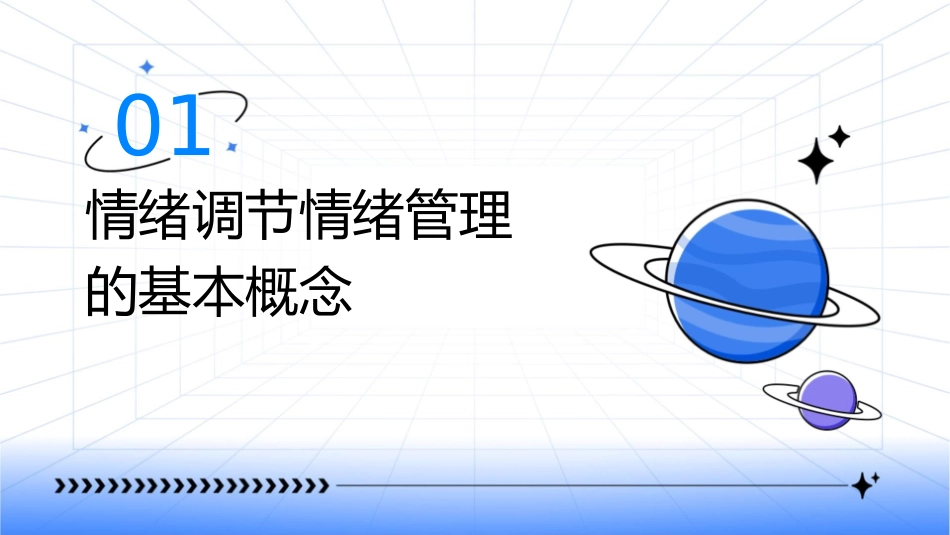 01

情绪调节情绪管理的基本概念